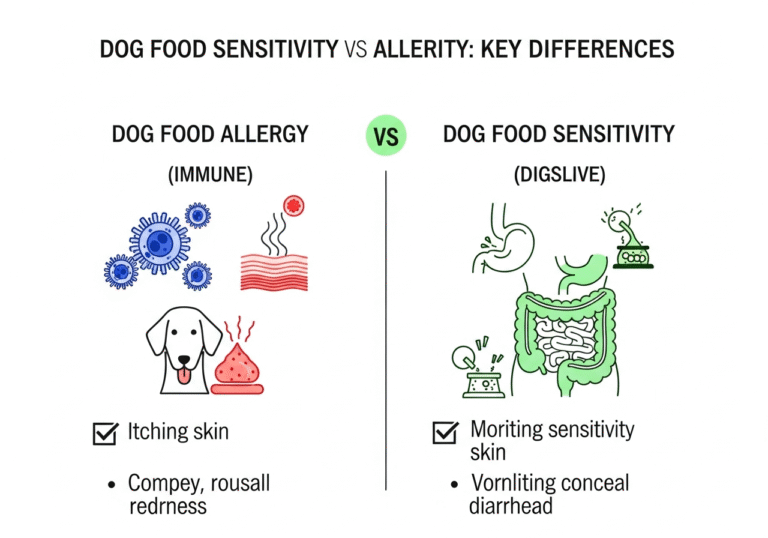 DOG FOOD SENSITIVITY VS ALLERITY: KEY DIFFERENCES

DOG FOOD ALLERGY

(IMMUNE)

☑ Itching skin

• Compey, rousall redrness

VS

DOG FOOD SENSITIVITY

(DIGSLIVE)

☑ Moriting sensitivity skin

• Vornliting conceal diarrhead